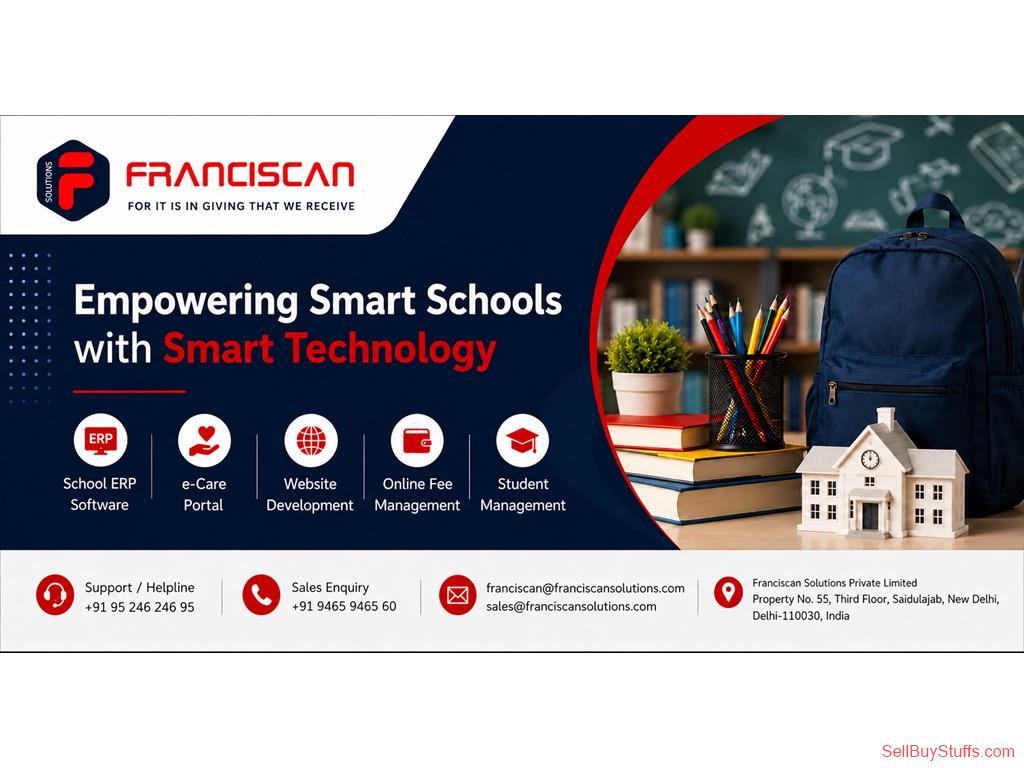 SOLUTIONS
FRANCISCAN
FOR IT IS IN GIVING THAT WE RECEIVE

Empowering Smart Schools with Smart Technology

ERP
School ERP Software

e-Care Portal

Website Development

Online Fee Management

Student Management

Support / Helpline
+91 95 246 246 95

Sales Enquiry
+91 9465 9465 60

franciscan@franciscansolutions.com
sales@franciscansolutions.com

Franciscan Solutions Private Limited
Property No. 55, Third Floor, Saidulajab, New Delhi, Delhi-110030, India

SellBuyStuffs.com